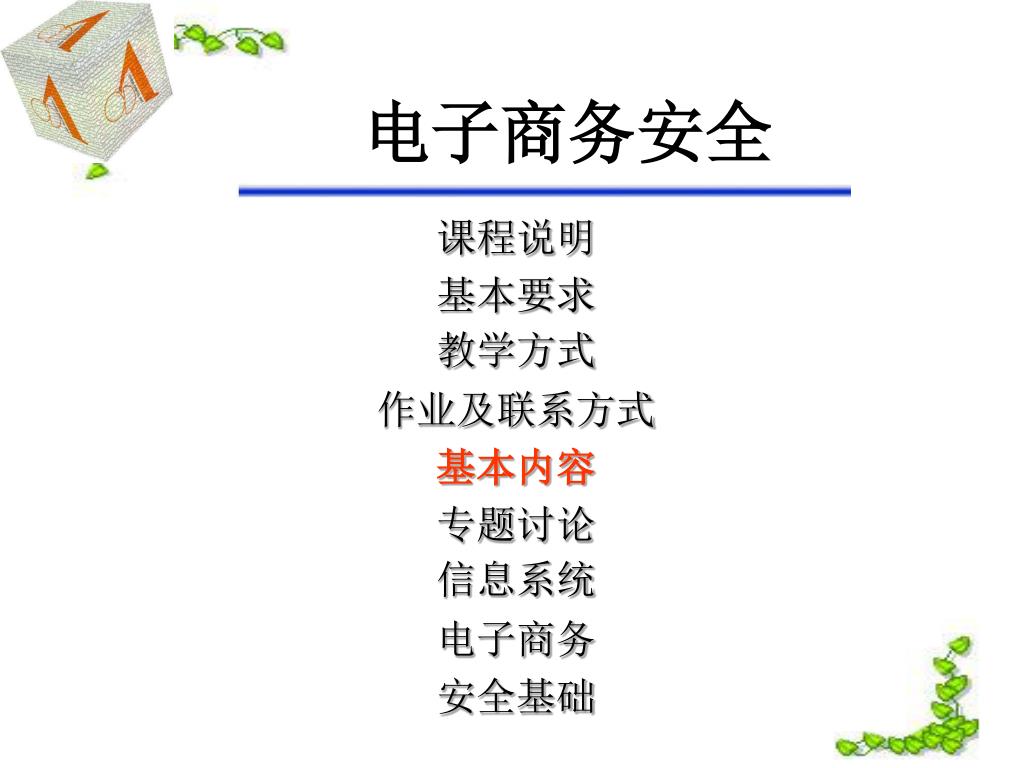 电子商务安全

课程说明
基本要求
教学方式
作业及联系方式
基本内容
专题讨论
信息系统
电子商务
安全基础